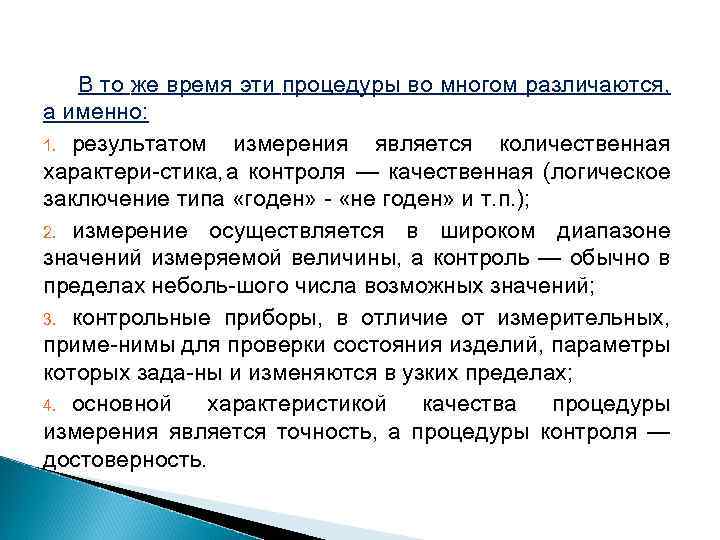 В то же время эти процедуры во многом различаются, а именно:

1. результатом измерения является количественная характери-стика, а контроля — качественная (логическое заключение типа «годен» - «не годен» и т.п.);

2. измерение осуществляется в широком диапазоне значений измеряемой величины, а контроль — обычно в пределах неболь-шого числа возможных значений;

3. контрольные приборы, в отличие от измерительных, приме-нимы для проверки состояния изделий, параметры которых зада-ны и изменяются в узких пределах;

4. основной характеристикой качества процедуры измерения является точность, а процедуры контроля — достоверность.